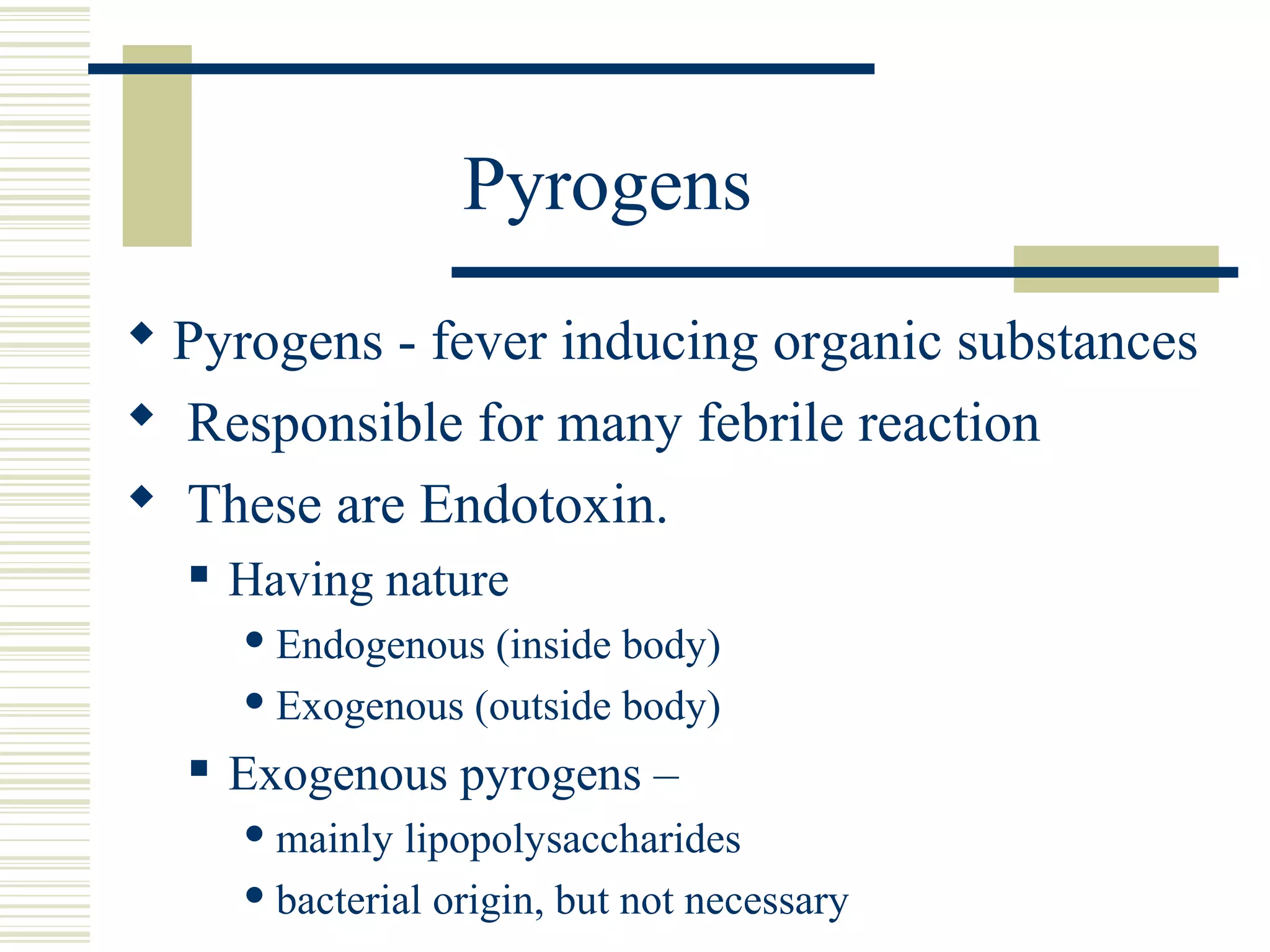 Pyrogens

◆ Pyrogens - fever inducing organic substances
◆ Responsible for many febrile reaction
◆ These are Endotoxin.
▪ Having nature
• Endogenous (inside body)
• Exogenous (outside body)
▪ Exogenous pyrogens –
• mainly lipopolysaccharides
• bacterial origin, but not necessary